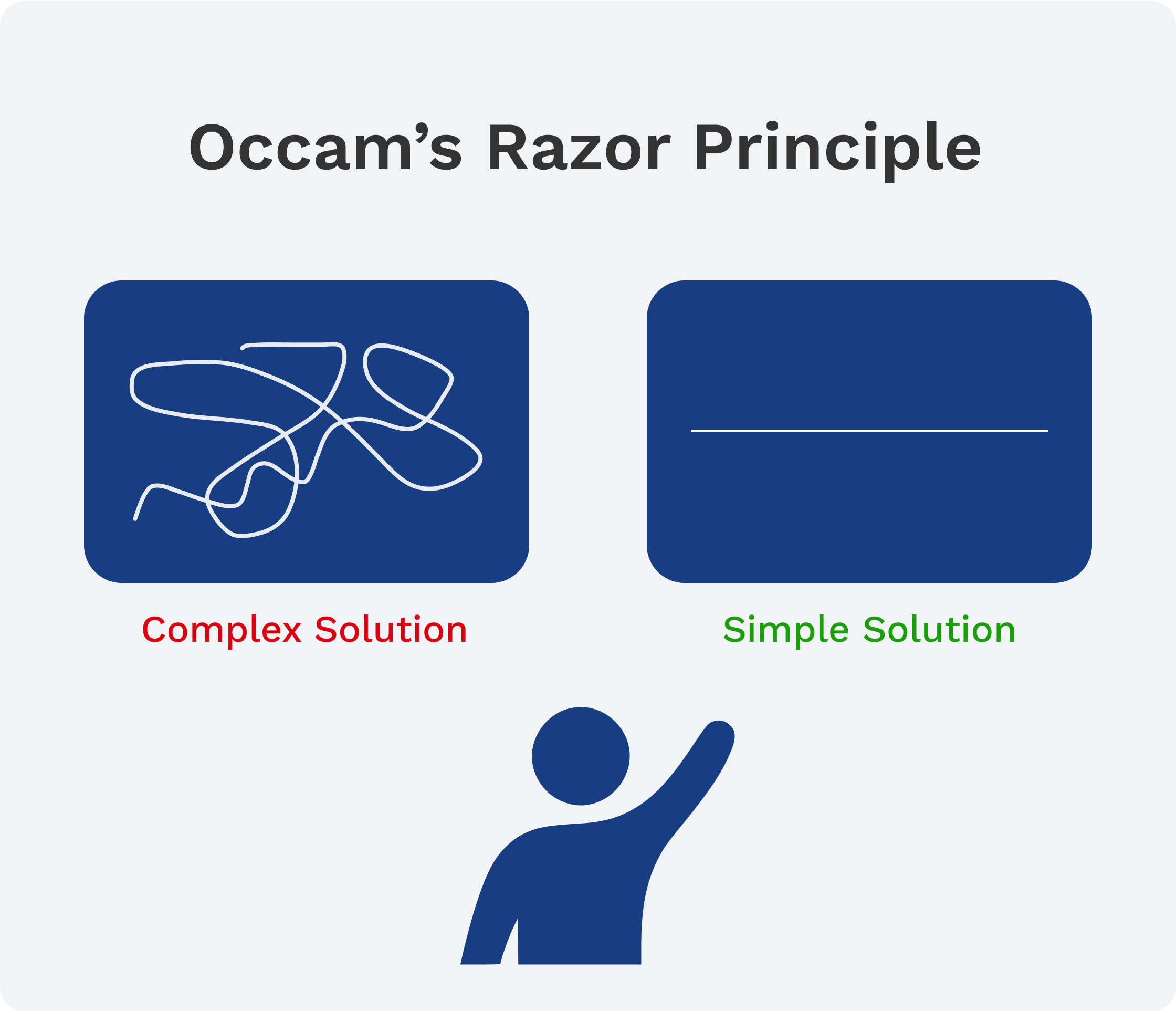 Occam’s Razor Principle

Complex Solution

Simple Solution